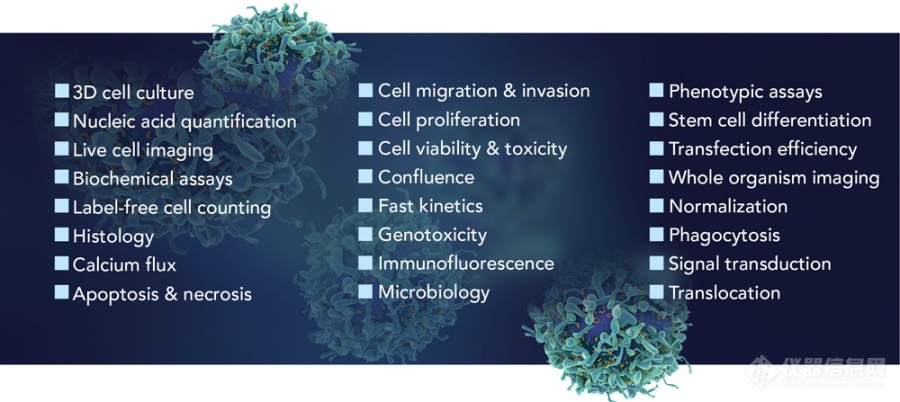 ■ 3D cell culture
■ Nucleic acid quantification
■ Live cell imaging
■ Biochemical assays
■ Label-free cell counting
■ Histology
■ Calcium flux
■ Apoptosis & necrosis

■ Cell migration & invasion
■ Cell proliferation
■ Cell viability & toxicity
■ Confluence
■ Fast kinetics
■ Genotoxicity
■ Immunofluorescence
■ Microbiology

■ Phenotypic assays
■ Stem cell differentiation
■ Transfection efficiency
■ Whole organism imaging
■ Normalization
■ Phagocytosis
■ Signal transduction
■ Translocation

仪器信息网